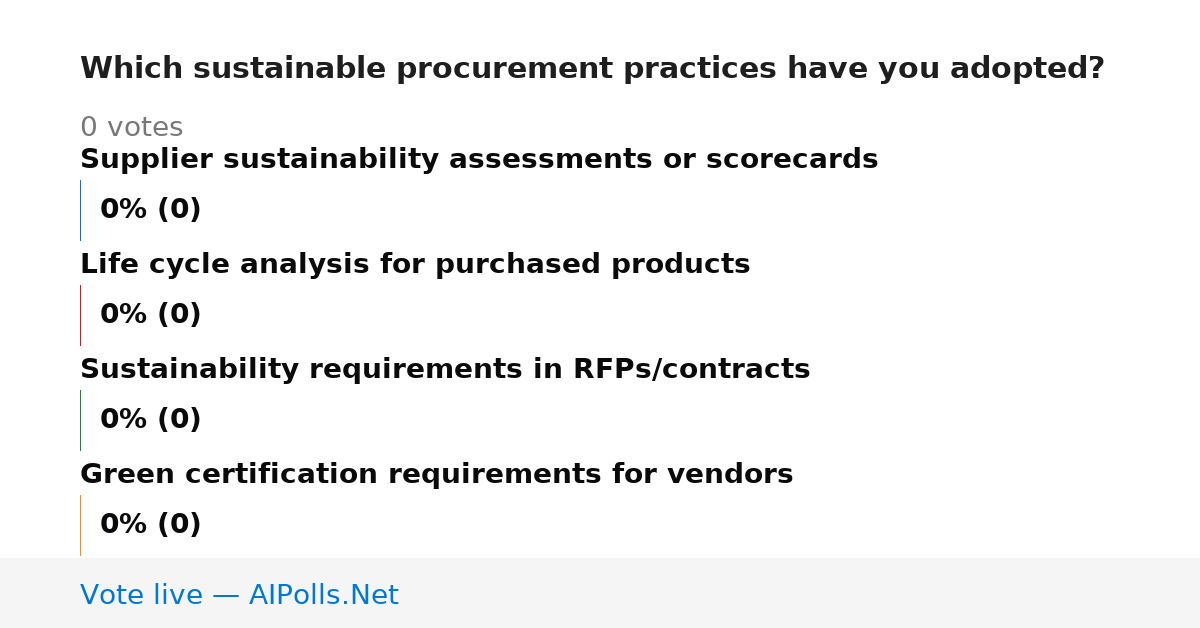 Which sustainable procurement practices have you adopted?

0 votes

Supplier sustainability assessments or scorecards

0% (0)

Life cycle analysis for purchased products

0% (0)

Sustainability requirements in RFPs/contracts

0% (0)

Green certification requirements for vendors

0% (0)

Vote live — AIPolls.Net